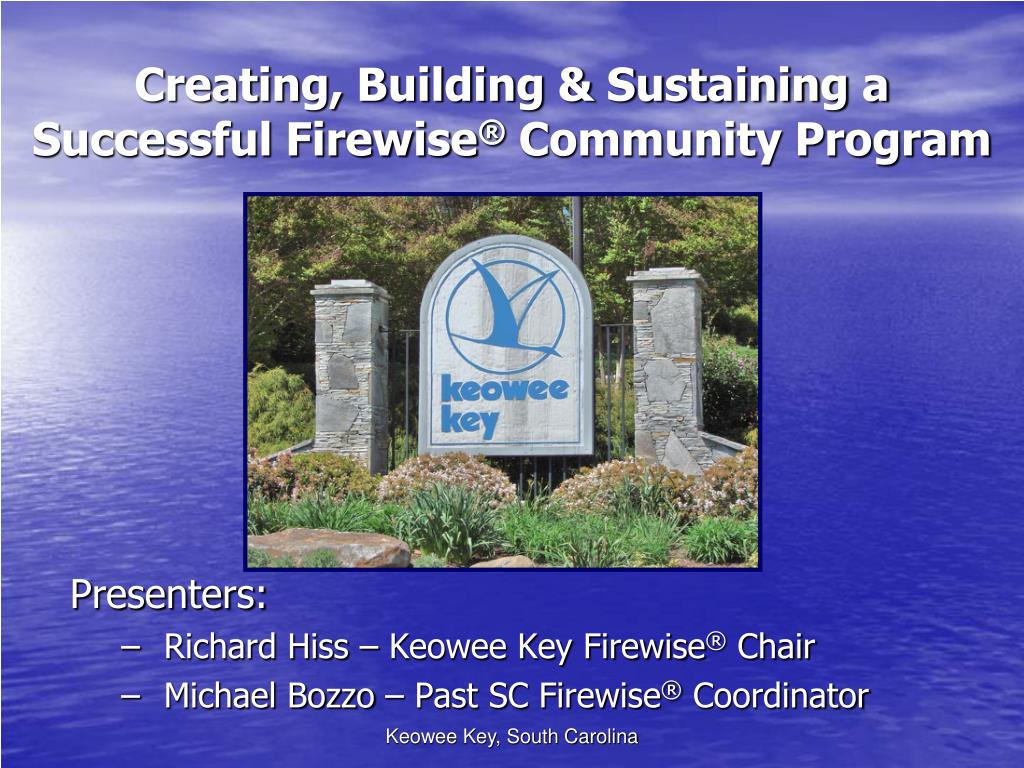 Creating, Building & Sustaining a Successful Firewise® Community Program

keowee key

Presenters:

– Richard Hiss – Keowee Key Firewise® Chair

– Michael Bozzo – Past SC Firewise® Coordinator

Keowee Key, South Carolina